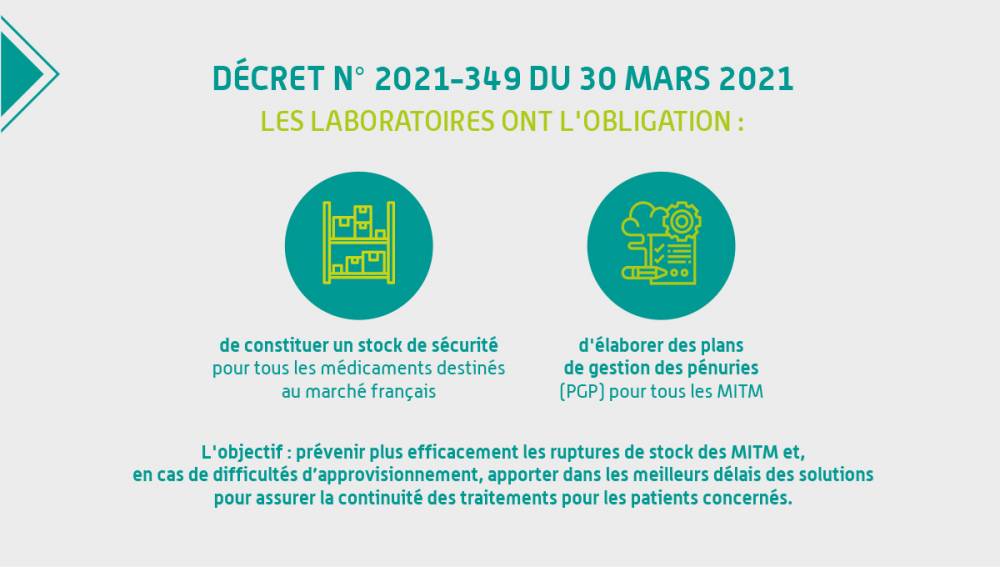 DÉCRET N° 2021-349 DU 30 MARS 2021

LES LABORATOIRES ONT L'OBLIGATION :

de constituer un stock de sécurité pour tous les médicaments destinés au marché français

d'élaborer des plans de gestion des pénuries (PGP) pour tous les MITM

L'objectif : prévenir plus efficacement les ruptures de stock des MITM et, en cas de difficultés d'approvisionnement, apporter dans les meilleurs délais des solutions pour assurer la continuité des traitements pour les patients concernés.